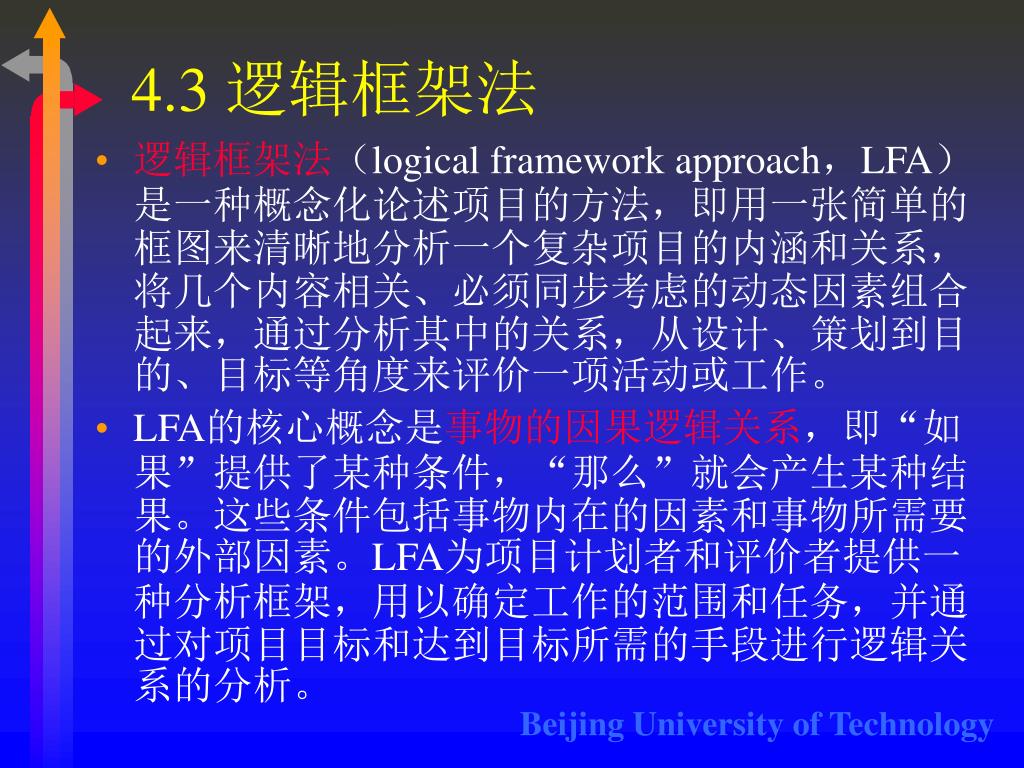 4.3 逻辑框架法

• 逻辑框架法（logical framework approach，LFA）是一种概念化论述项目的方法，即用一张简单的框图来清晰地分析一个复杂项目的内涵和关系，将几个内容相关、必须同步考虑的动态因素组合起来，通过分析其中的关系，从设计、策划到目的、目标等角度来评价一项活动或工作。

• LFA的核心概念是事物的因果逻辑关系，即“如果”提供了某种条件，“那么”就会产生某种结果。这些条件包括事物内在的因素和事物所需要的外部因素。LFA为项目计划者和评价者提供一种分析框架，用以确定工作的范围和任务，并通过对项目目标和达到目标所需的手段进行逻辑关系的分析。

Beijing University of Technology